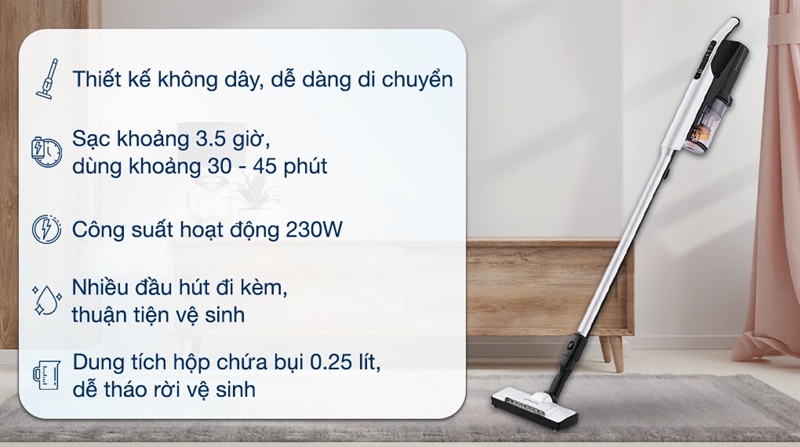 Thiết kế không dây, dễ dàng di chuyển

Sạc khoảng 3.5 giờ, dùng khoảng 30 - 45 phút

Công suất hoạt động 230W

Nhiều đầu hút đi kèm, thuận tiện vệ sinh

Dung tích hộp chứa bụi 0.25 lít, dễ tháo rời vệ sinh